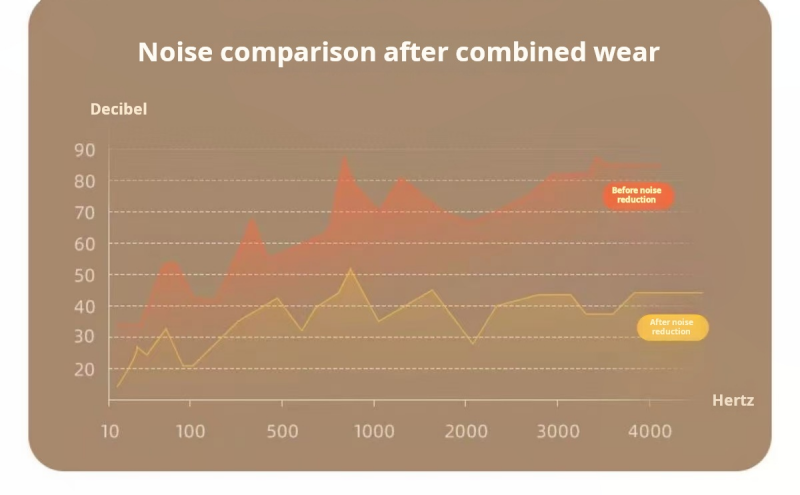 Noise comparison after combined wear

Decibel

90
80
70
60
50
40
30
20

Before noise reduction

After noise reduction

Hertz

10 100 500 1000 2000 3000 4000